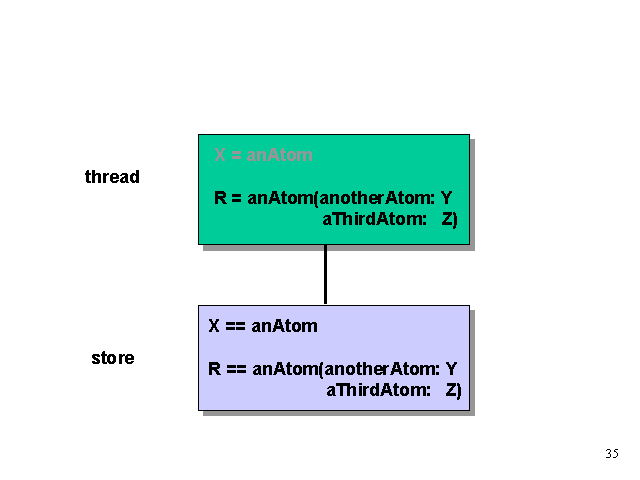 thread

X = anAtom

R = anAtom(anotherAtom: Y
aThirdAtom: Z)

store

X == anAtom

R == anAtom(anotherAtom: Y
aThirdAtom: Z)

35